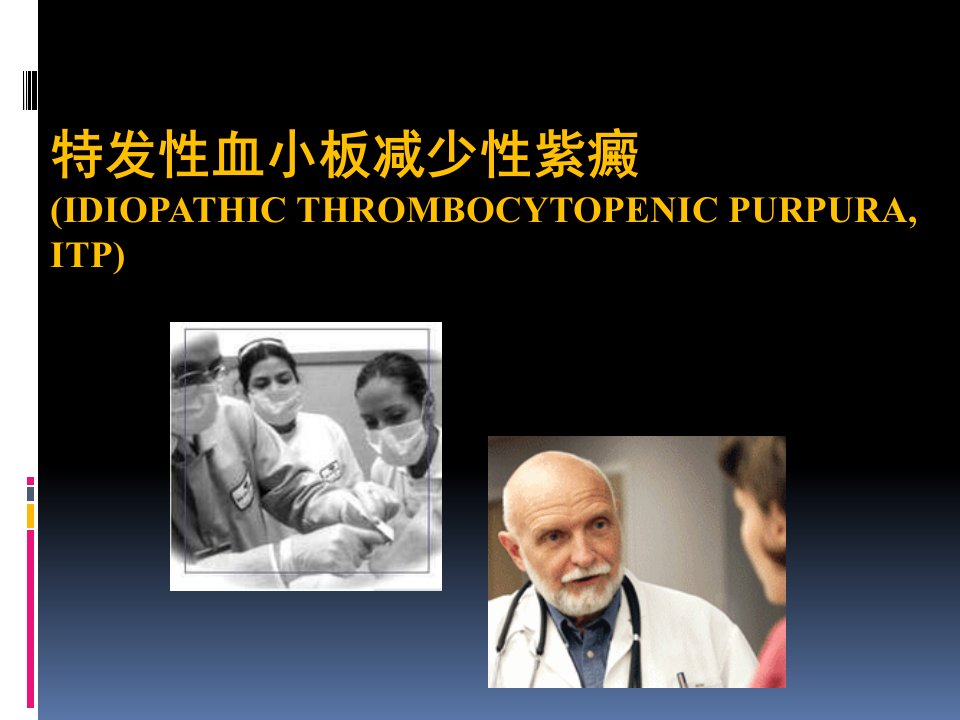 特发性血小板减少性紫癜
(IDIOPATHIC THROMBOCYTOPENIC PURPURA, ITP)